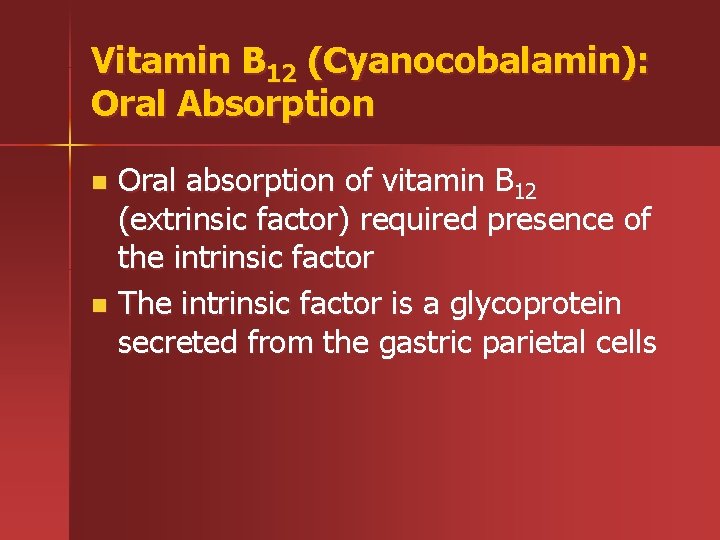 Vitamin $B_{12}$ (Cyanocobalamin): Oral Absorption

- Oral absorption of vitamin $B_{12}$ (extrinsic factor) required presence of the intrinsic factor
- The intrinsic factor is a glycoprotein secreted from the gastric parietal cells